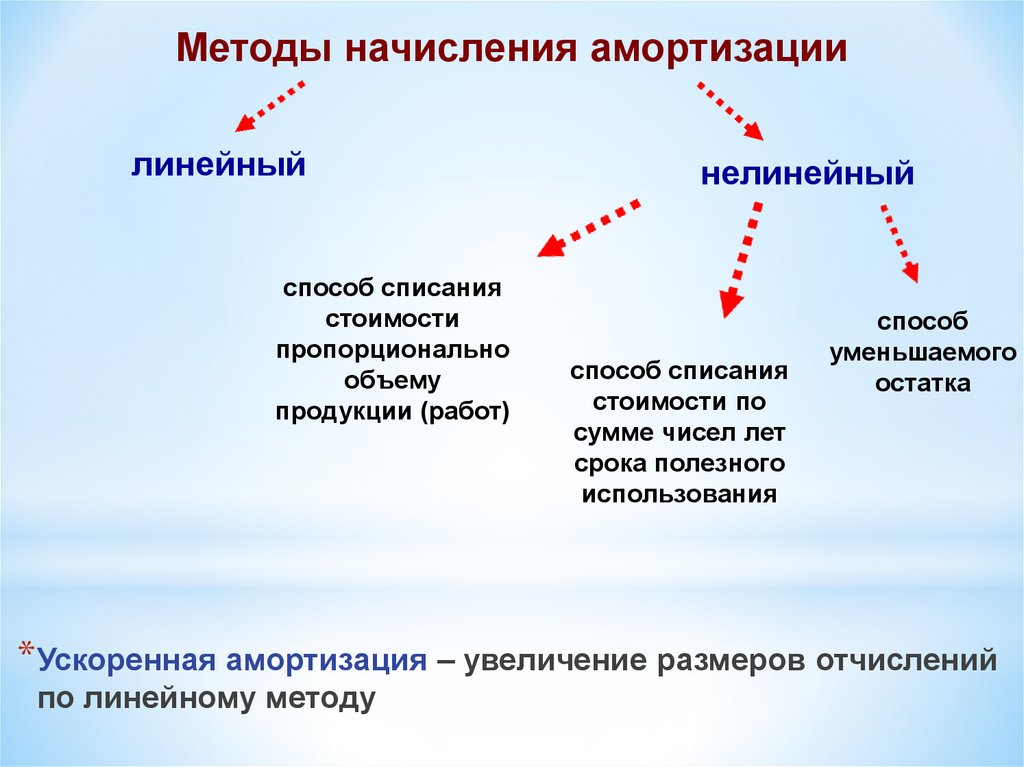 Методы начисления амортизации

линейный

нелинейный

способ списания стоимости пропорционально объему продукции (работ)

способ списания стоимости по сумме чисел лет срока полезного использования

способ уменьшаемого остатка

*Ускоренная амортизация – увеличение размеров отчислений по линейному методу